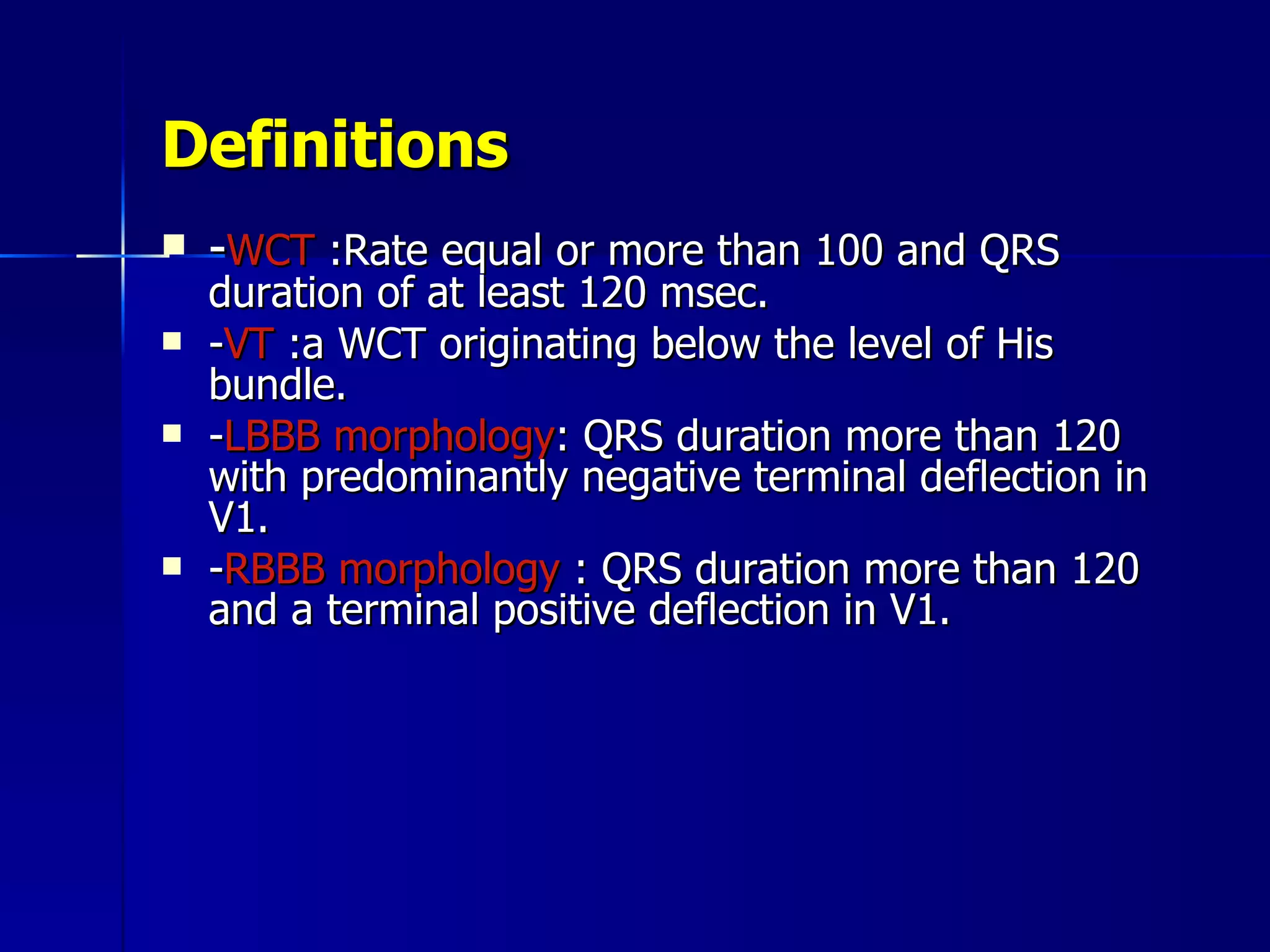 Definitions

- -WCT :Rate equal or more than 100 and QRS duration of at least 120 msec.
- -VT :a WCT originating below the level of His bundle.
- -LBBB morphology: QRS duration more than 120 with predominantly negative terminal deflection in V1.
- -RBBB morphology : QRS duration more than 120 and a terminal positive deflection in V1.